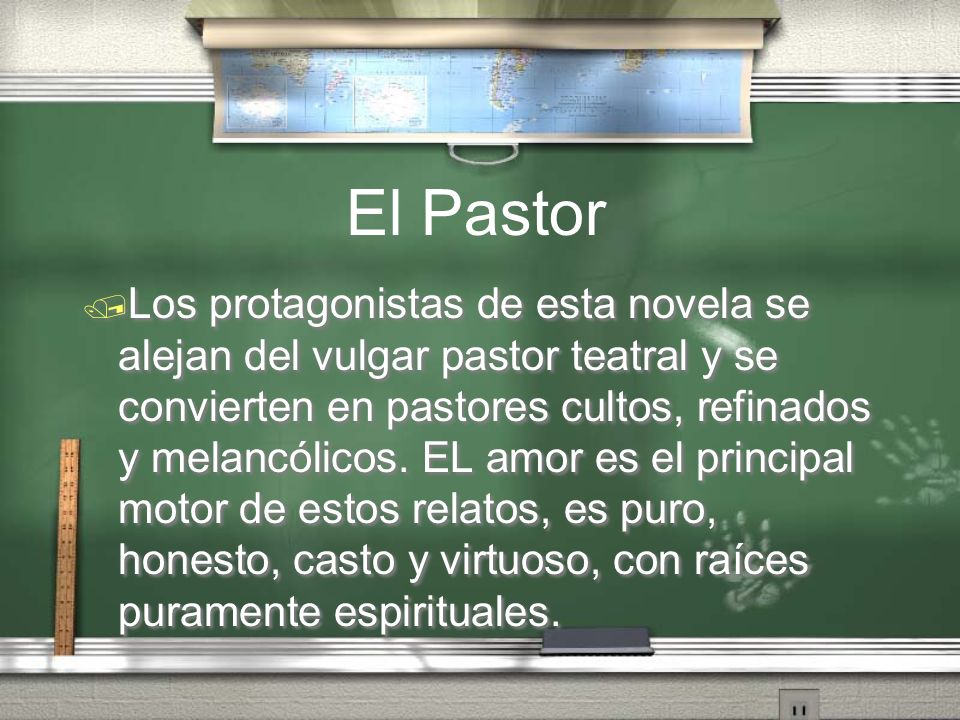 El Pastor

Los protagonistas de esta novela se alejan del vulgar pastor teatral y se convierten en pastores cultos, refinados y melancólicos. EL amor es el principal motor de estos relatos, es puro, honesto, casto y virtuoso, con raíces puramente espirituales.